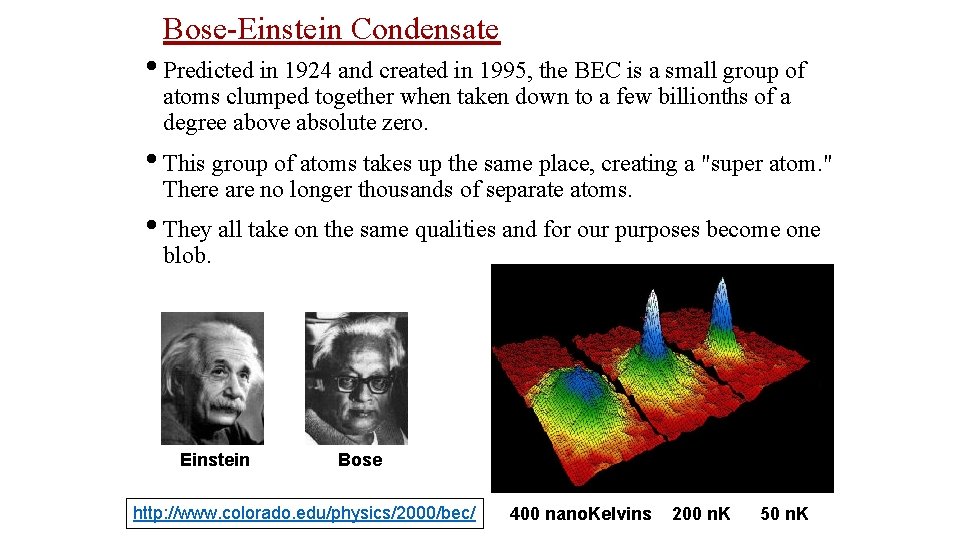 Bose-Einstein Condensate

• Predicted in 1924 and created in 1995, the BEC is a small group of atoms clumped together when taken down to a few billionths of a degree above absolute zero.

• This group of atoms takes up the same place, creating a "super atom." There are no longer thousands of separate atoms.

• They all take on the same qualities and for our purposes become one blob.

Einstein

Bose

http://www.colorado.edu/physics/2000/bec/

400 nanoKelvins 200 nK 50 nK